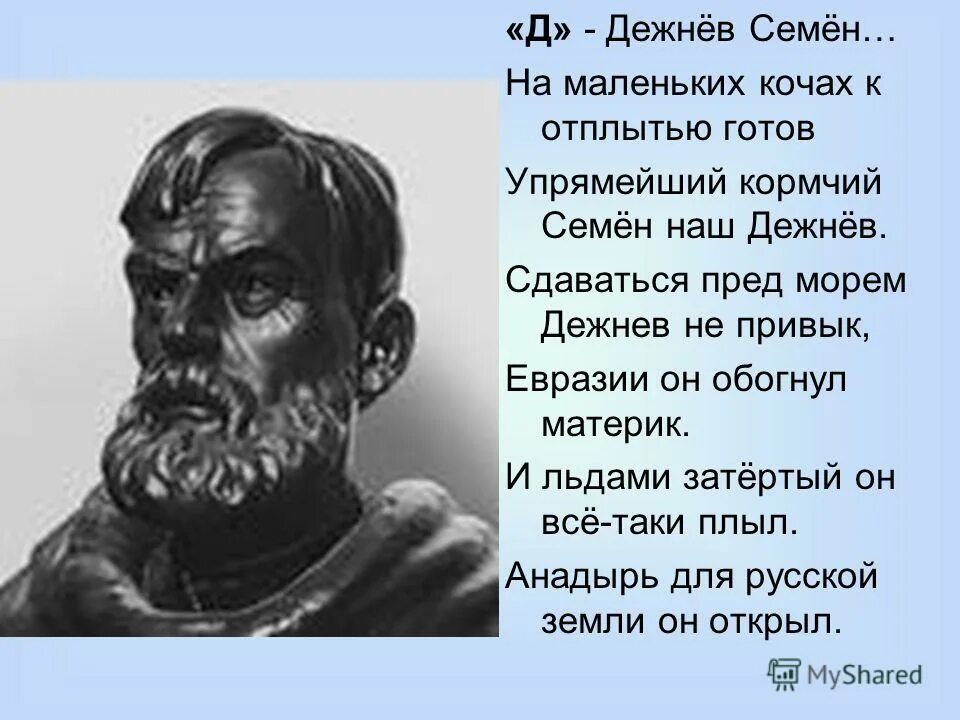 «Д» - Дежнёв Семён…

На маленьких кочах к отплытью готов

Упрямейший кормчий Семён наш Дежнёв.

Сдаваться пред морем Дежнев не привык,

Евразии он обогнул материк.

И льдами затёртый он всё-таки плыл.

Анадырь для русской земли он открыл.

MyShared